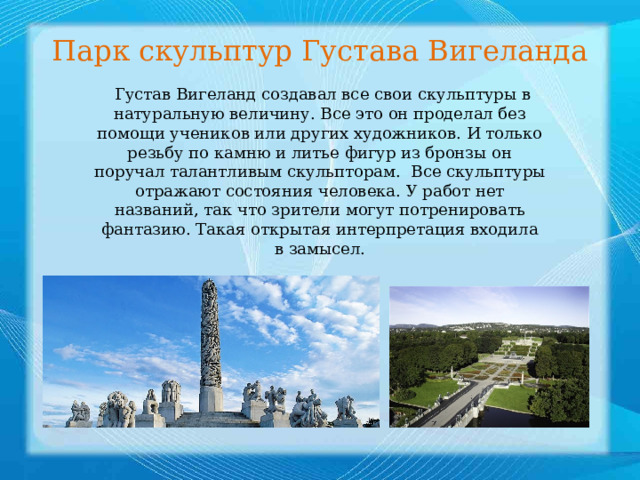 Парк скульптур Густава Вигеланда

Густав Вигеланд создавал все свои скульптуры в натуральную величину. Все это он проделал без помощи учеников или других художников. И только резьбу по камню и литье фигур из бронзы он поручал талантливым скульпторам.  Все скульптуры отражают состояния человека. У работ нет названий, так что зрители могут потренировать фантазию. Такая открытая интерпретация входила в замысел.